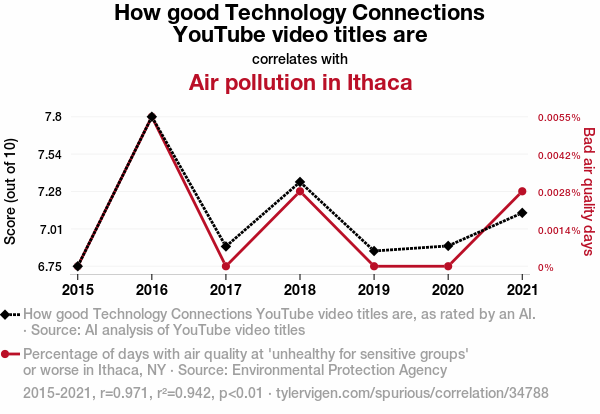 How good Technology Connections YouTube video titles are

correlates with

Air pollution in Ithaca

Score (out of 10)

7.8
7.54
7.28
7.01
6.75

Bad air quality days

0.0055%
0.0042%
0.0028%
0.0014%
0%

2015
2016
2017
2018
2019
2020
2021

How good Technology Connections YouTube video titles are, as rated by an AI. · Source: AI analysis of YouTube video titles

Percentage of days with air quality at 'unhealthy for sensitive groups' or worse in Ithaca, NY · Source: Environmental Protection Agency

2015-2021, r=0.971, r²=0.942, p<0.01 · tylervigen.com/spurious/correlation/34788